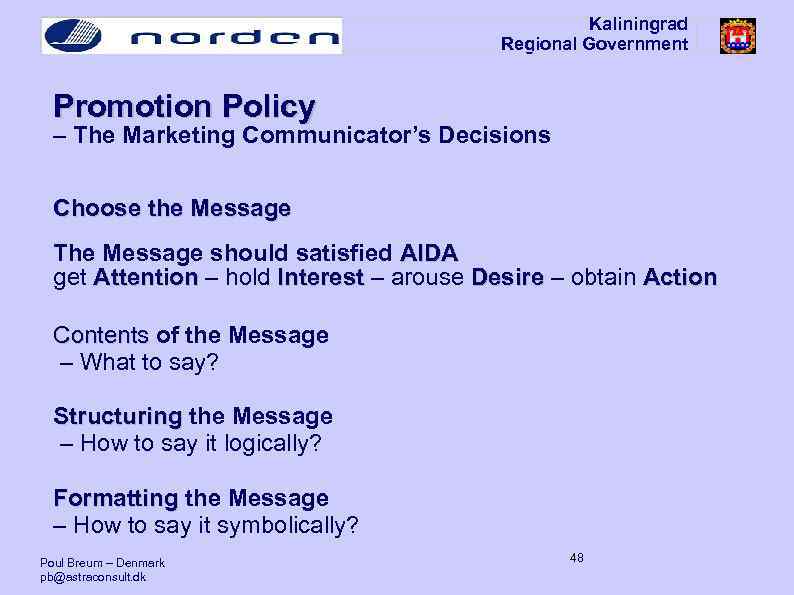 norden

Kaliningrad
Regional Government

Promotion Policy
– The Marketing Communicator's Decisions

Choose the Message

The Message should satisfied AIDA
get Attention – hold Interest – arouse Desire – obtain Action

Contents of the Message
– What to say?

Structuring the Message
– How to say it logically?

Formatting the Message
– How to say it symbolically?

Poul Breum – Denmark
pb@astraconsult.dk

48